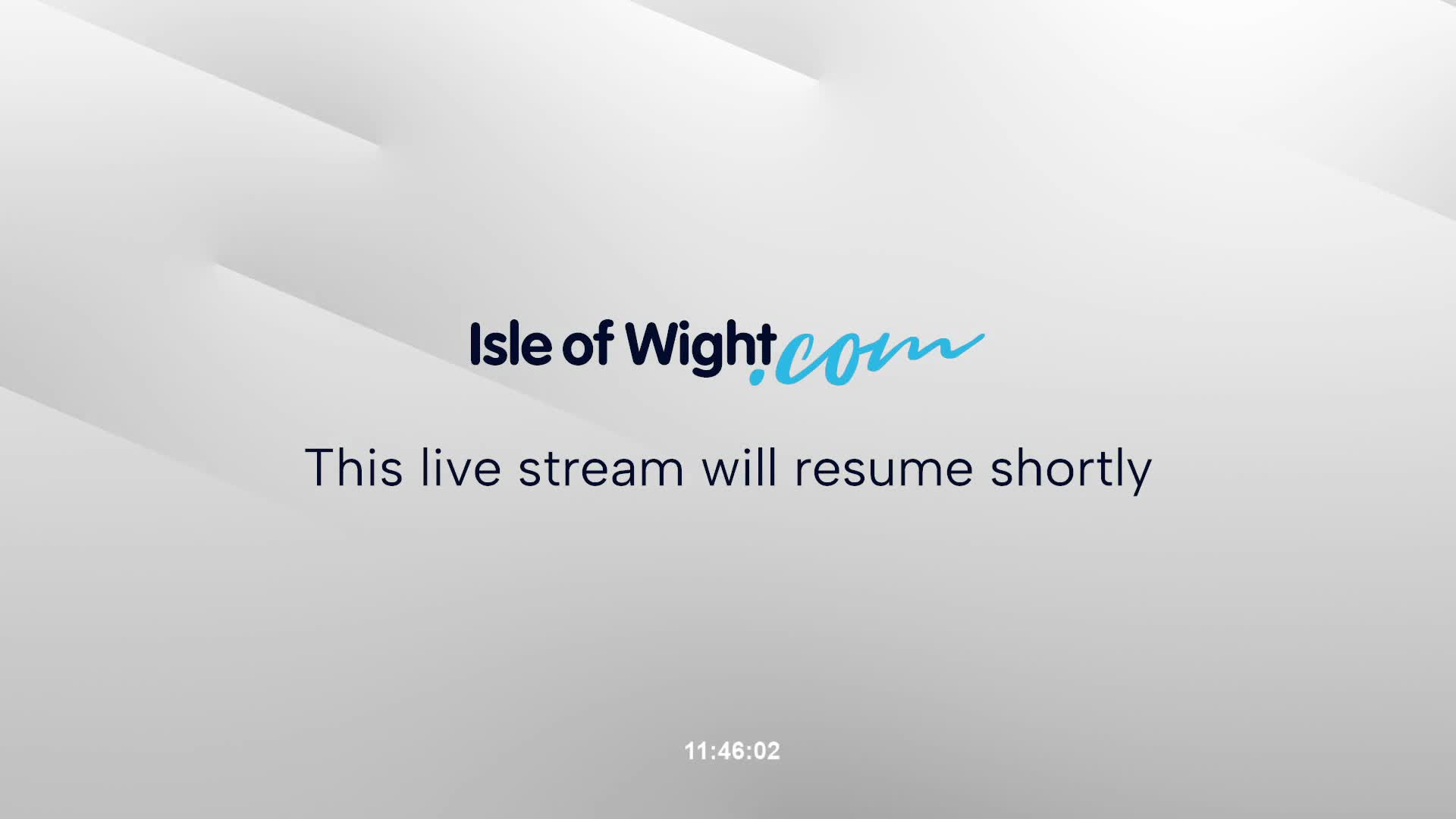 Isle of Wight.com

This live stream will resume shortly

11:46:02